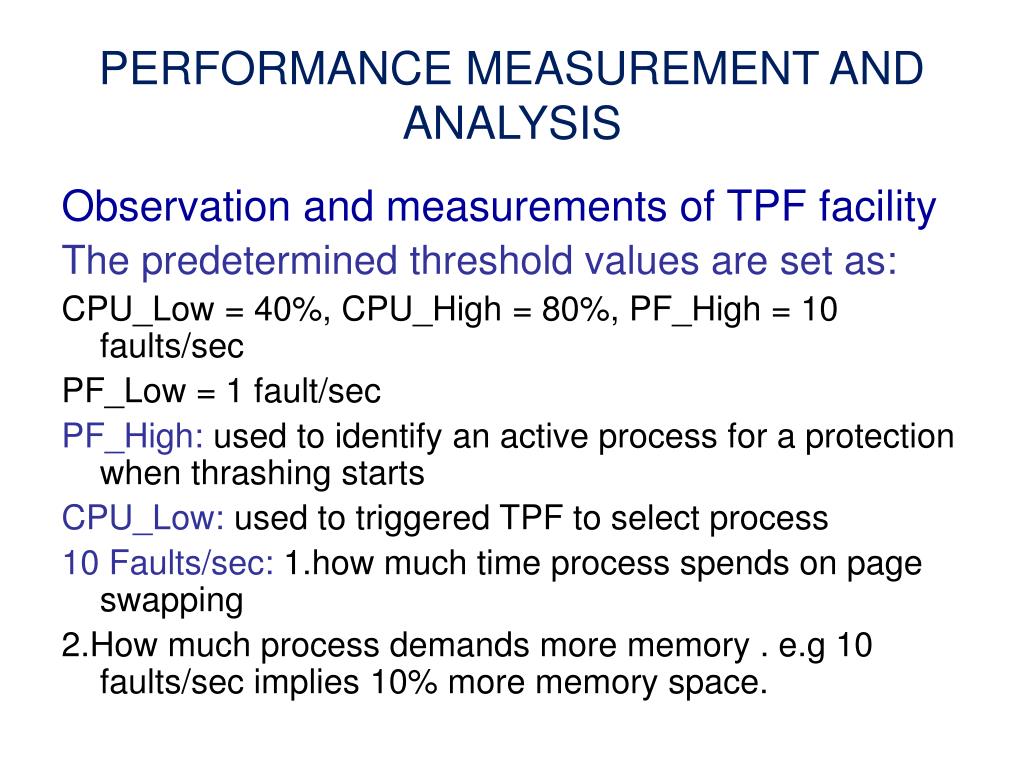 PERFORMANCE MEASUREMENT AND ANALYSIS

Observation and measurements of TPF facility

The predetermined threshold values are set as:

CPU_Low = 40%, CPU_High = 80%, PF_High = 10 faults/sec

PF_Low = 1 fault/sec

PF_High: used to identify an active process for a protection when thrashing starts

CPU_Low: used to triggered TPF to select process

10 Faults/sec: 1.how much time process spends on page swapping

2.How much process demands more memory . e.g 10 faults/sec implies 10% more memory space.